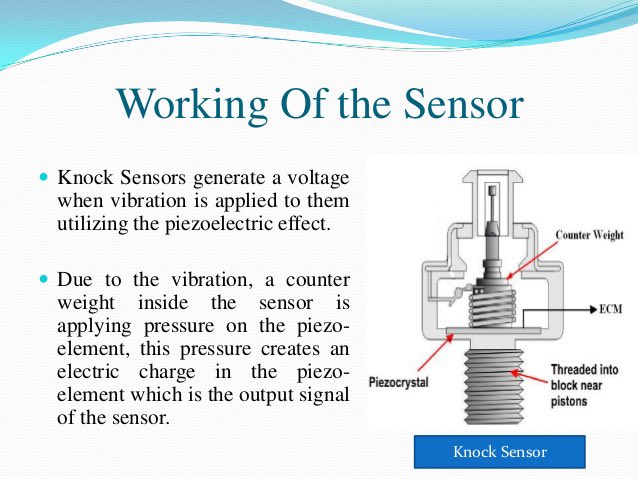 Working Of the Sensor

Knock Sensors generate a voltage when vibration is applied to them utilizing the piezoelectric effect.

Due to the vibration, a counter weight inside the sensor is applying pressure on the piezo-element, this pressure creates an electric charge in the piezo-element which is the output signal of the sensor.

Counter Weight

ECM

Piezocrystal

Threaded into block near pistons

Knock Sensor